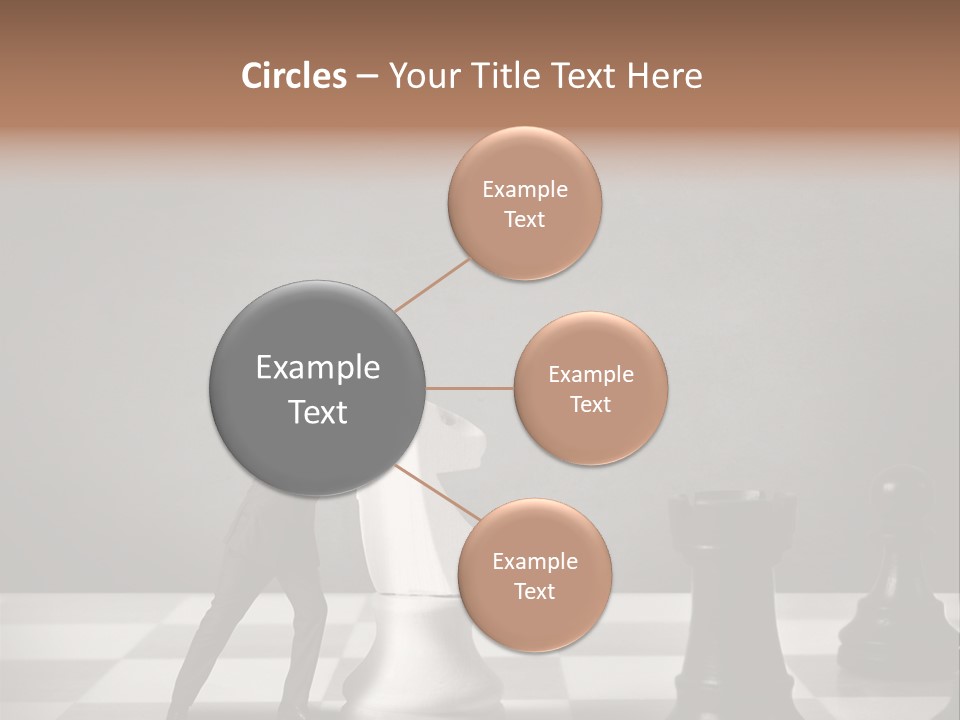 Circles – Your Title Text Here

Example Text

Example Text

Example Text

Example Text